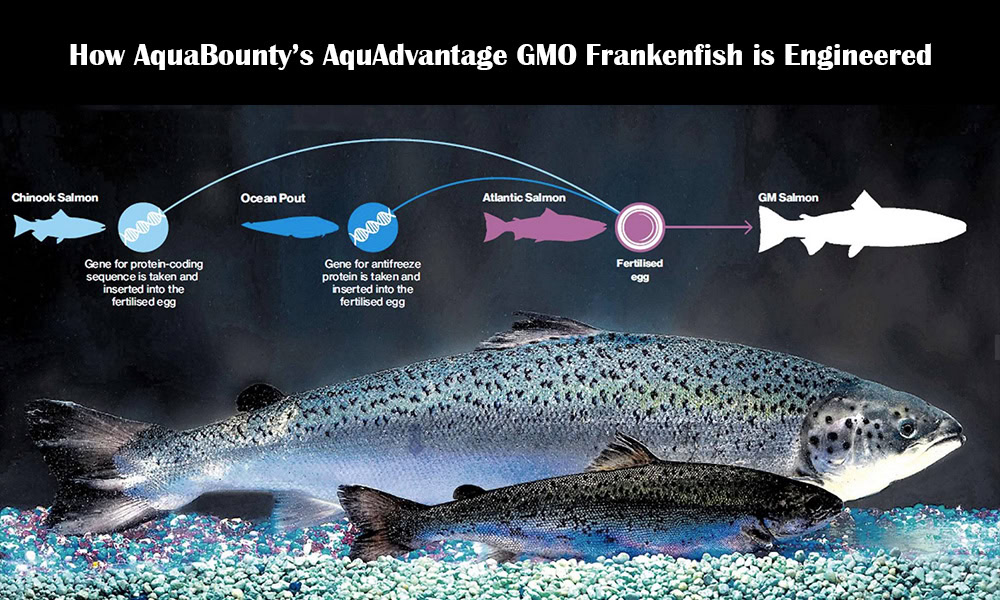 How AquaBounty's AquAdvantage GMO Frankenfish is Engineered

Chinook Salmon

Gene for protein-coding sequence is taken and inserted into the fertilised egg

Ocean Pout

Gene for antifreeze protein is taken and inserted into the fertilised egg

Atlantic Salmon

Fertilised egg

GM Salmon